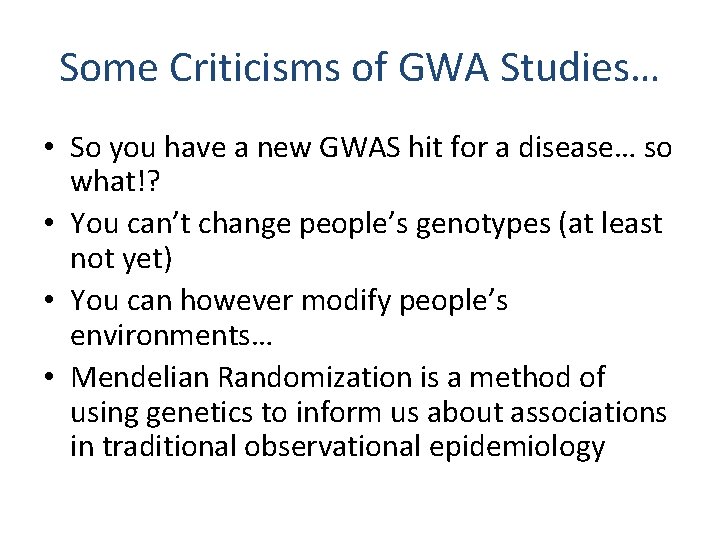 Some Criticisms of GWA Studies…

• So you have a new GWAS hit for a disease… so what!?
• You can’t change people’s genotypes (at least not yet)
• You can however modify people’s environments…
• Mendelian Randomization is a method of using genetics to inform us about associations in traditional observational epidemiology